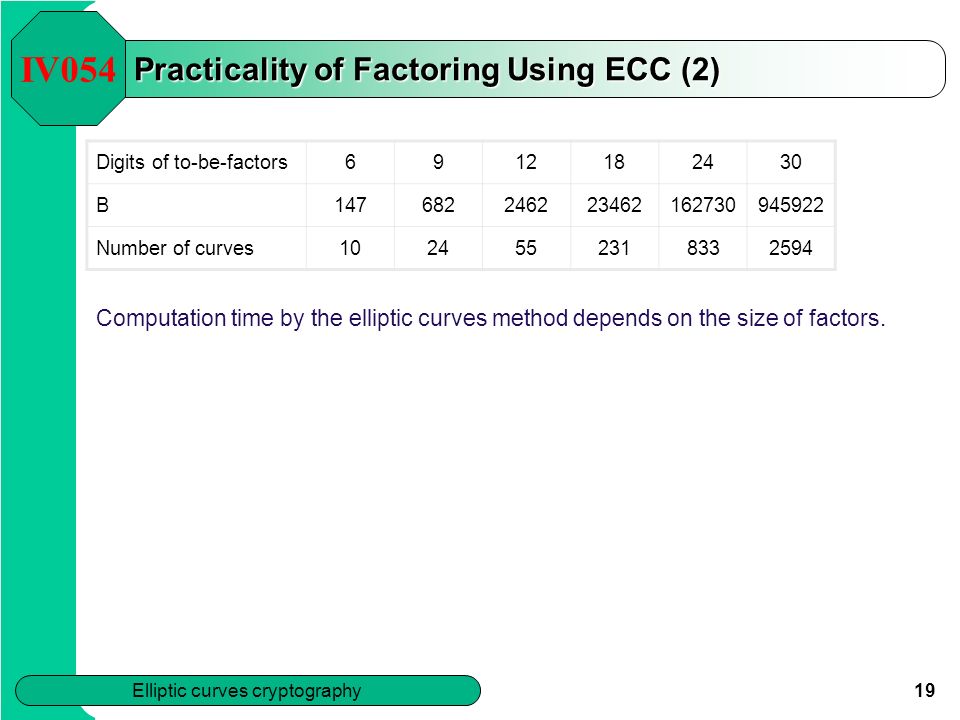 IV054 Practicality of Factoring Using ECC (2)

| Digits of to-be-factors | 6 | 9 | 12 | 18 | 24 | 30 |
|---|---|---|---|---|---|---|
| B | 147 | 682 | 2462 | 23462 | 162730 | 945922 |
| Number of curves | 10 | 24 | 55 | 231 | 833 | 2594 |

Computation time by the elliptic curves method depends on the size of factors.

Elliptic curves cryptography

19